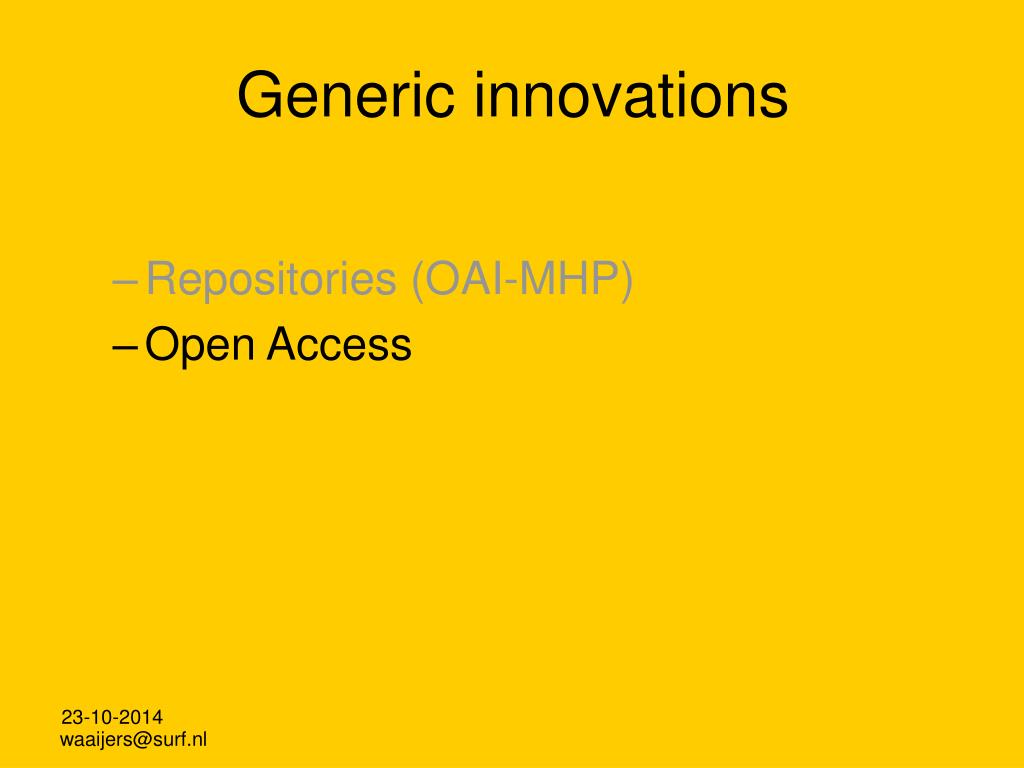 Generic innovations

– Repositories (OAI-MHP)
– Open Access

23-10-2014
waaijers@surf.nl